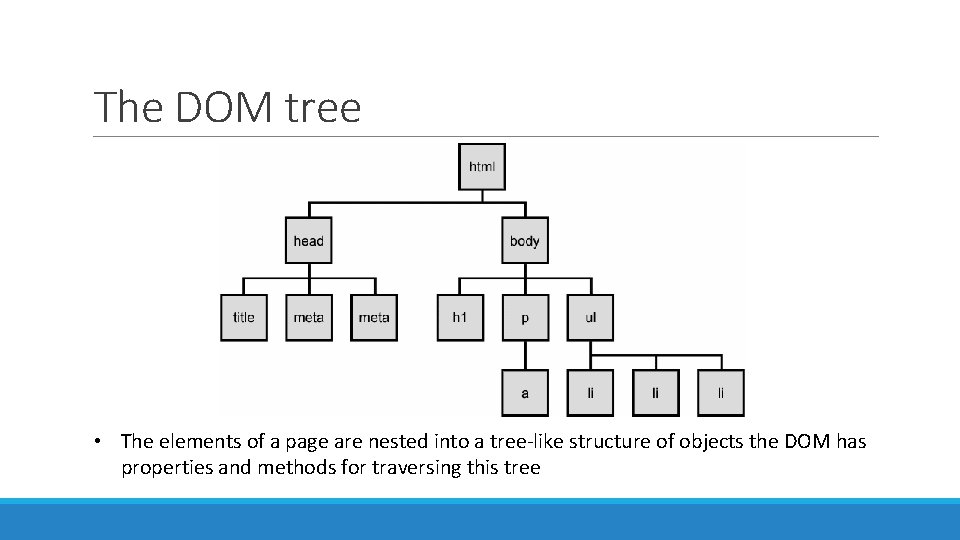 The DOM tree

html

head

body

title

meta

meta

h1

p

ul

a

li

li

li

• The elements of a page are nested into a tree-like structure of objects the DOM has properties and methods for traversing this tree